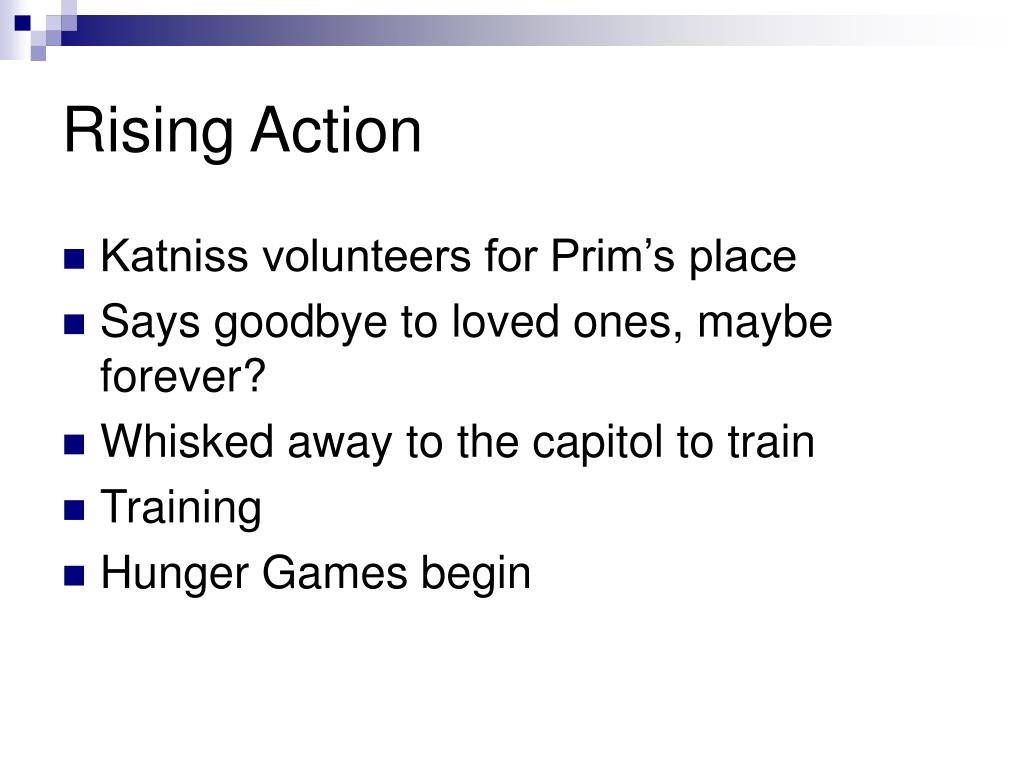 Rising Action

- Katniss volunteers for Prim’s place
- Says goodbye to loved ones, maybe forever?
- Whisked away to the capitol to train
- Training
- Hunger Games begin